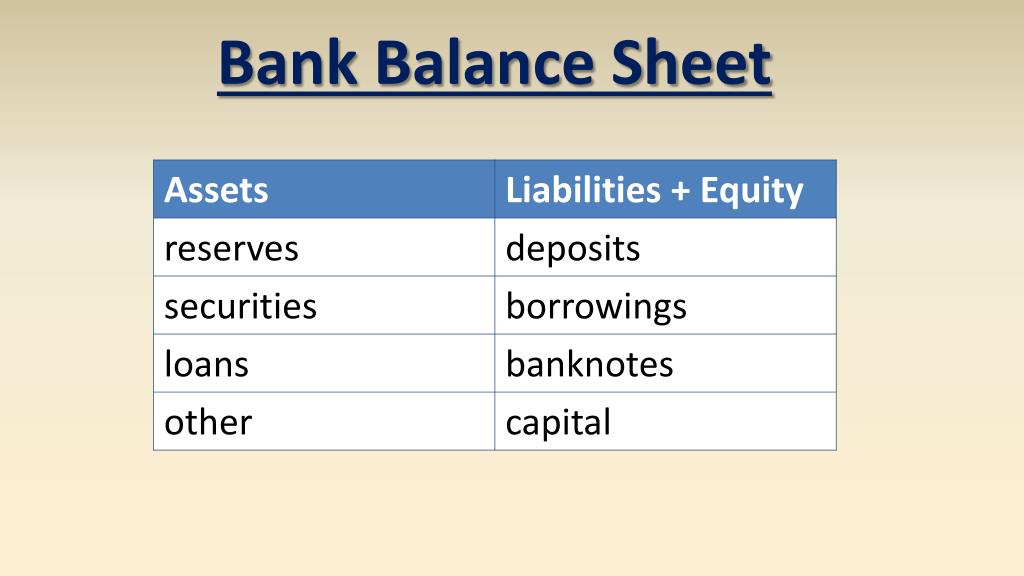 Bank Balance Sheet

| Assets | Liabilities + Equity |
|---|---|
| reserves | deposits |
| securities | borrowings |
| loans | banknotes |
| other | capital |